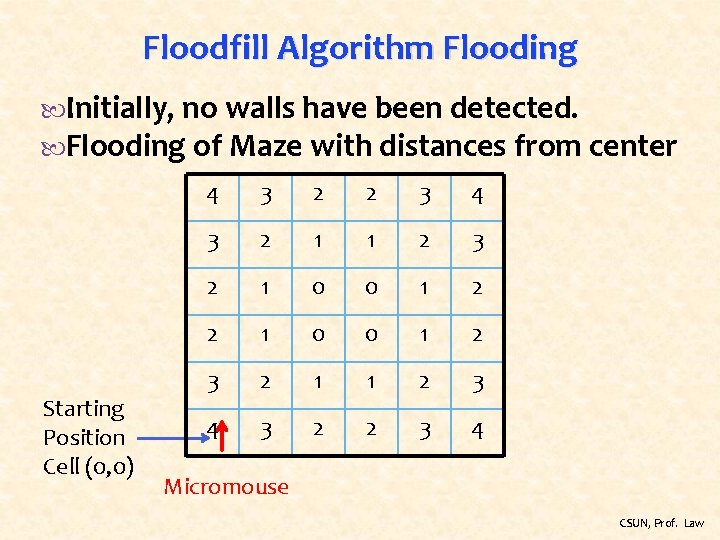 Floodfill Algorithm Flooding

Initially, no walls have been detected.
Flooding of Maze with distances from center

| 4 | 3 | 2 | 2 | 3 | 4 |
|---|---|---|---|---|---|
| 3 | 2 | 1 | 1 | 2 | 3 |
| 2 | 1 | 0 | 0 | 1 | 2 |
| 2 | 1 | 0 | 0 | 1 | 2 |
| 3 | 2 | 1 | 1 | 2 | 3 |
| 4 | 3 | 2 | 2 | 3 | 4 |

Starting Position Cell (0,0)

Micromouse

CSUN, Prof. Law